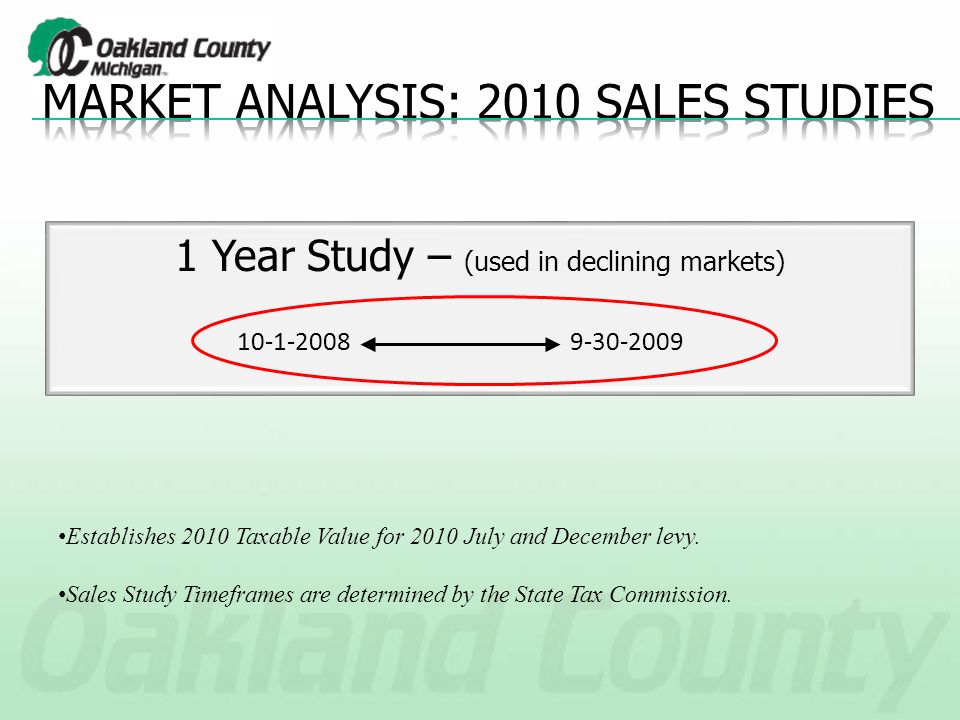 OC Oakland County Michigan

MARKET ANALYSIS: 2010 SALES STUDIES

1 Year Study – (used in declining markets)

10-1-2008 9-30-2009

•Establishes 2010 Taxable Value for 2010 July and December levy.

•Sales Study Timeframes are determined by the State Tax Commission.

Oakland County